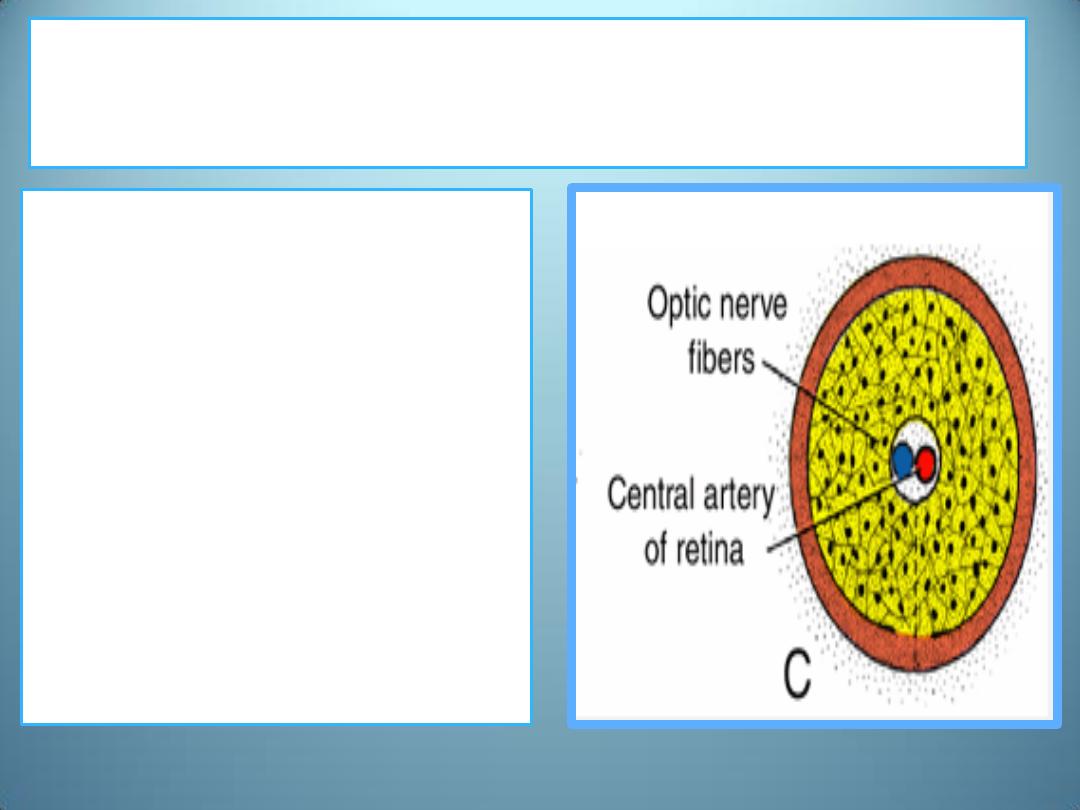 Optic nerve fibers

Central artery of retina

C